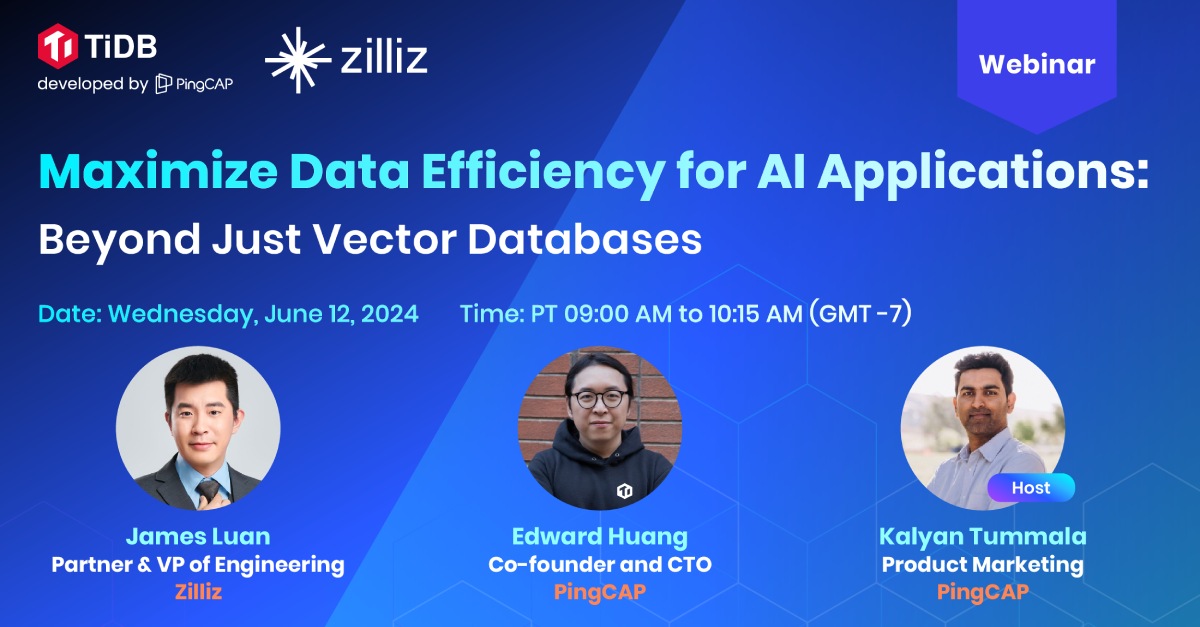 TiDB
developed by PingCAP

zilliz

Webinar

Maximize Data Efficiency for AI Applications:
Beyond Just Vector Databases

Date: Wednesday, June 12, 2024
Time: PT 09:00 AM to 10:15 AM (GMT -7)

James Luan
Partner & VP of Engineering
Zilliz

Edward Huang
Co-founder and CTO
PingCAP

Host
Kalyan Tummala
Product Marketing
PingCAP